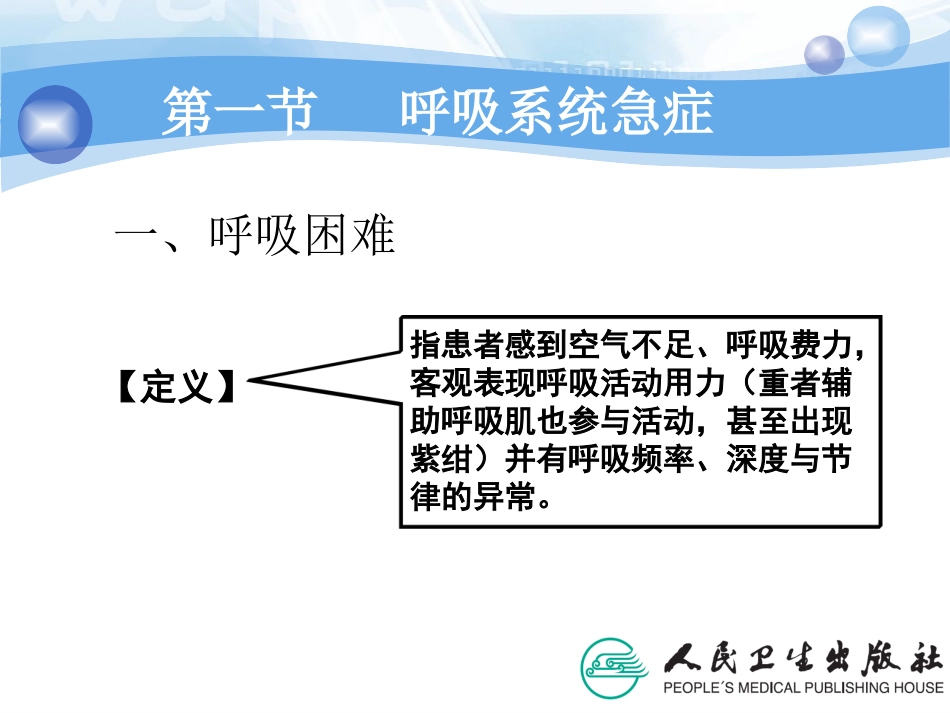 第一节　呼吸系统急症

一、呼吸困难

【定义】

指患者感到空气不足、呼吸费力，客观表现呼吸活动用力（重者辅助呼吸肌也参与活动，甚至出现紫绀）并有呼吸频率、深度与节律的异常。

人民卫生出版社
PEOPLE´S MEDICAL PUBLISHING HOUSE